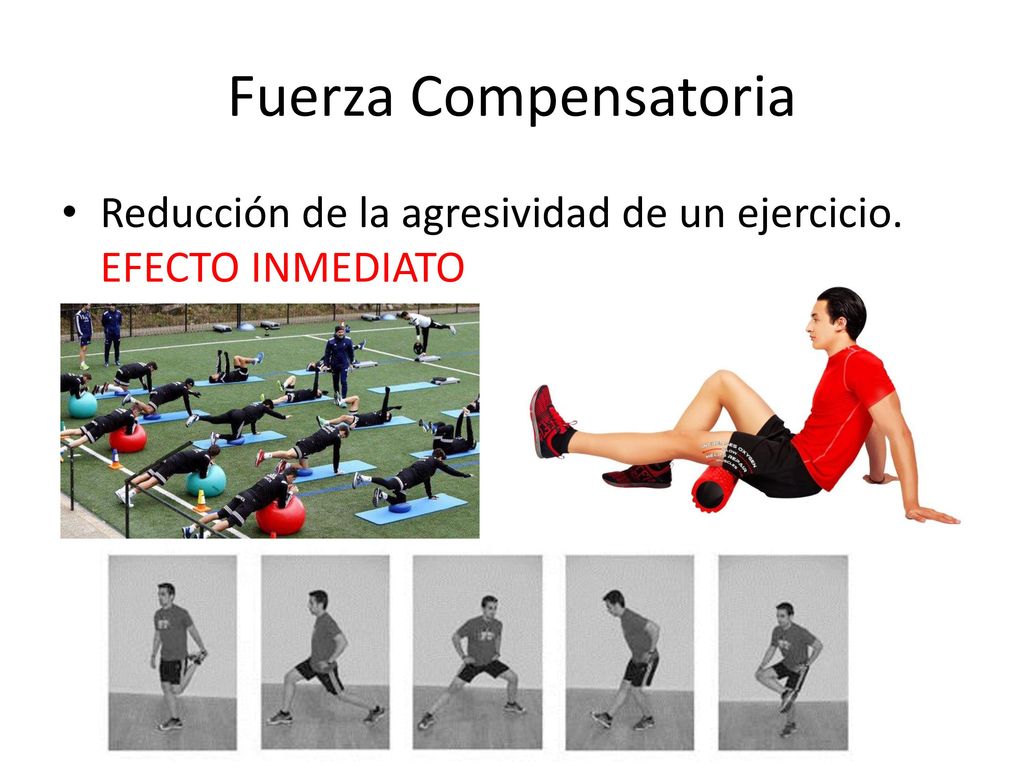 Fuerza Compensatoria

• Reducción de la agresividad de un ejercicio. EFECTO INMEDIATO